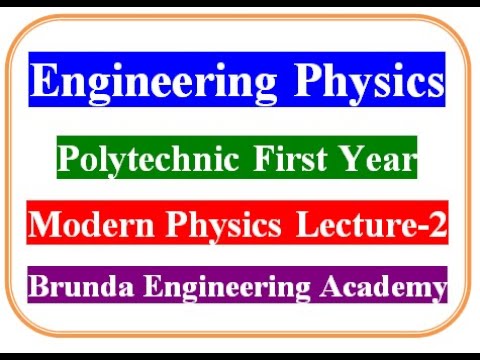 Engineering Physics

Polytechnic First Year

Modern Physics Lecture-2

Brunda Engineering Academy